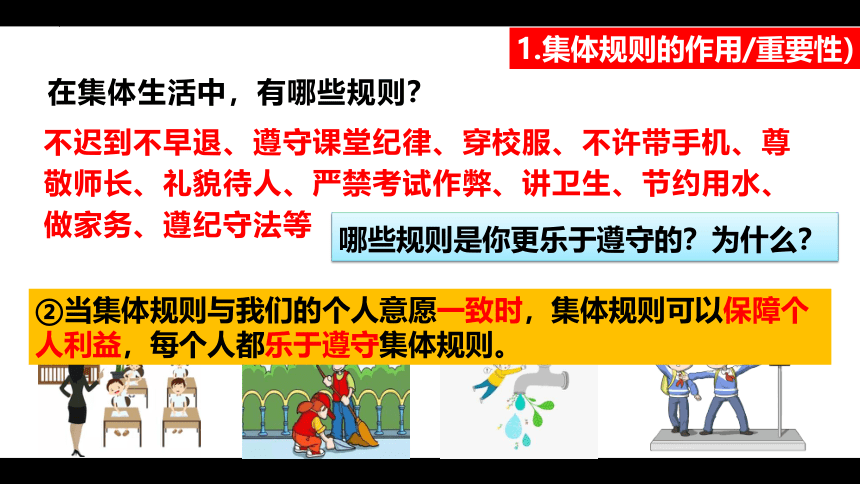 1.集体规则的作用/重要性)

在集体生活中，有哪些规则？

不迟到不早退、遵守课堂纪律、穿校服、不许带手机、尊敬师长、礼貌待人、严禁考试作弊、讲卫生、节约用水、做家务、遵纪守法等

哪些规则是你更乐于遵守的？为什么？

②当集体规则与我们的个人意愿一致时，集体规则可以保障个人利益，每个人都乐于遵守集体规则。